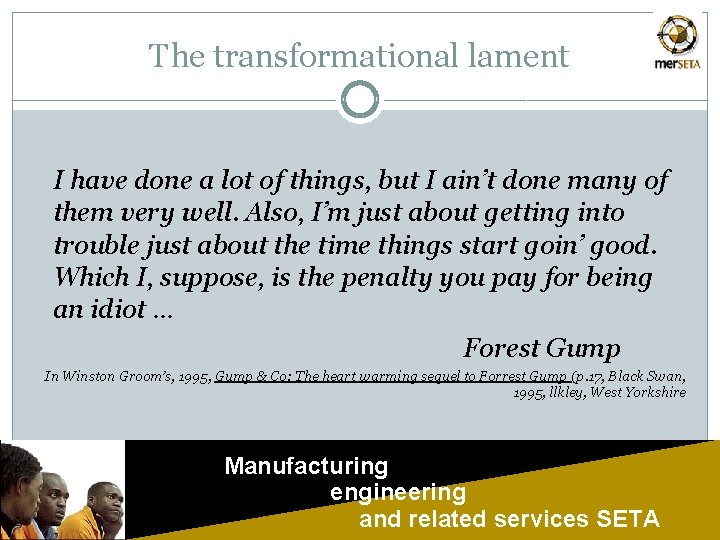 The transformational lament

merSETA

I have done a lot of things, but I ain't done many of them very well. Also, I'm just about getting into trouble just about the time things start goin' good. Which I, suppose, is the penalty you pay for being an idiot …

Forest Gump

In Winston Groom's, 1995, Gump & Co: The heart warming sequel to Forrest Gump (p.17, Black Swan, 1995, llkley, West Yorkshire

Manufacturing engineering and related services SETA